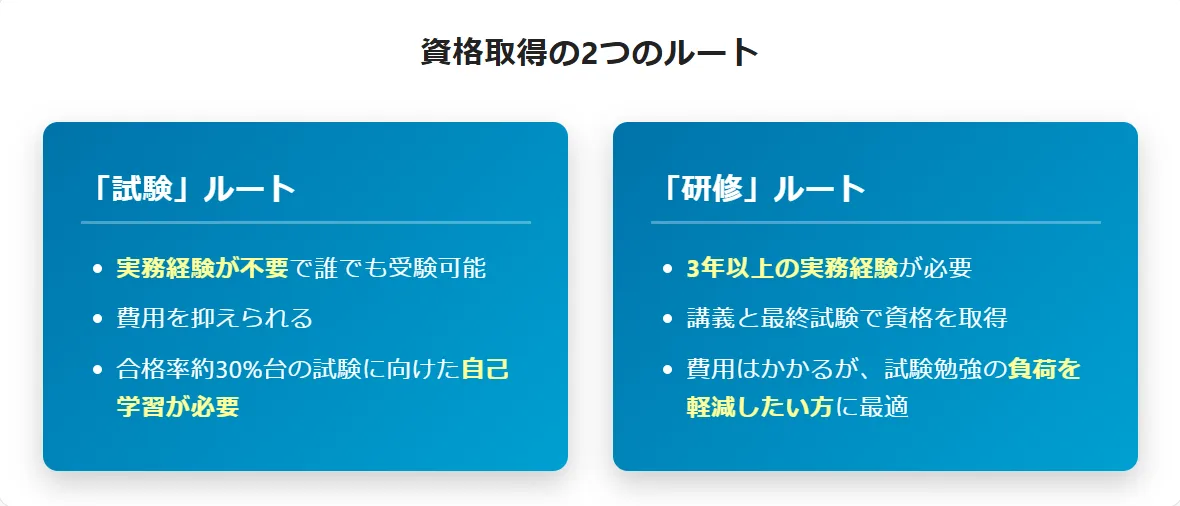 資格取得の2つのルート

「試験」ルート

- 実務経験が不要で誰でも受験可能
- 費用を抑えられる
- 合格率約30%台の試験に向けた自己学習が必要

「研修」ルート

- 3年以上の実務経験が必要
- 講義と最終試験で資格を取得
- 費用はかかるが、試験勉強の負荷を軽減したい方に最適